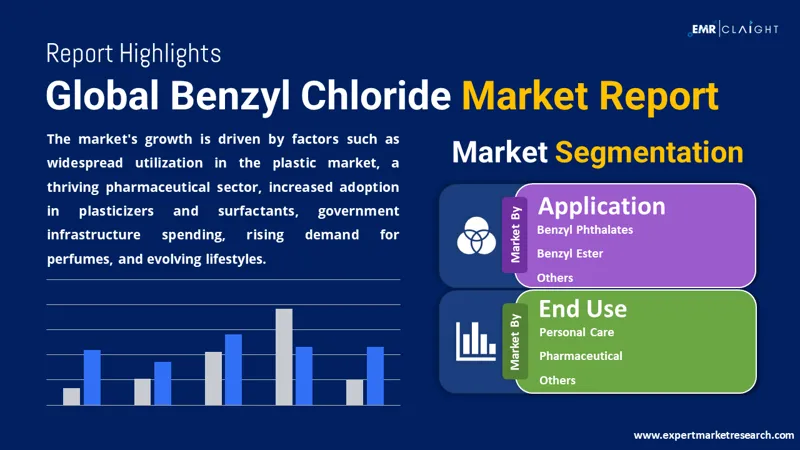 EMR | CLAIGHT

Report Highlights

Global Benzyl Chloride Market Report

The market's growth is driven by factors such as widespread utilization in the plastic market, a thriving pharmaceutical sector, increased adoption in plasticizers and surfactants, government infrastructure spending, rising demand for perfumes, and evolving lifestyles.

Market Segmentation

Market By

Application

Benzyl Phthalates

Benzyl Ester

Others

Market By

End Use

Personal Care

Pharmaceutical

Others

www.expertmarketresearch.com